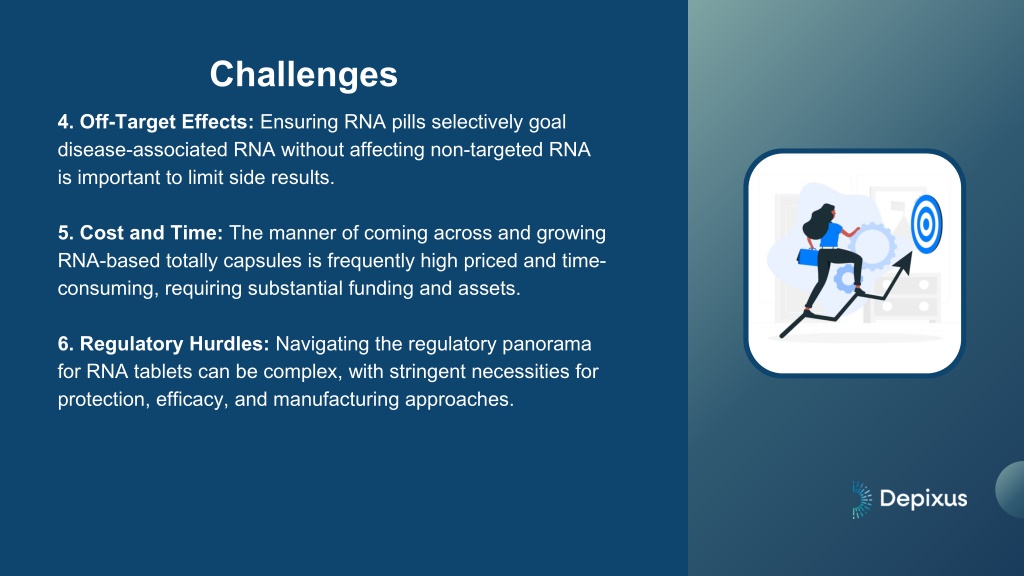 Challenges

4. Off-Target Effects: Ensuring RNA pills selectively goal disease-associated RNA without affecting non-targeted RNA is important to limit side results.

5. Cost and Time: The manner of coming across and growing RNA-based totally capsules is frequently high priced and time-consuming, requiring substantial funding and assets.

6. Regulatory Hurdles: Navigating the regulatory panorama for RNA tablets can be complex, with stringent necessities for protection, efficacy, and manufacturing approaches.

Depixus